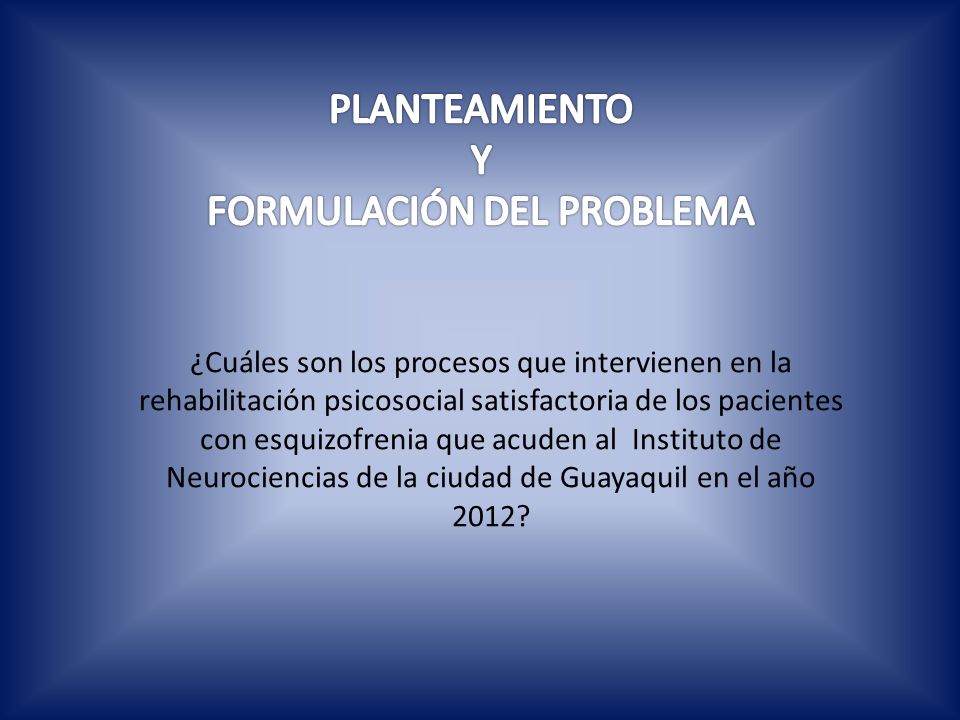 PLANTEAMIENTO
Y
FORMULACIÓN DEL PROBLEMA

¿Cuáles son los procesos que intervienen en la rehabilitación psicosocial satisfactoria de los pacientes con esquizofrenia que acuden al Instituto de Neurociencias de la ciudad de Guayaquil en el año 2012?